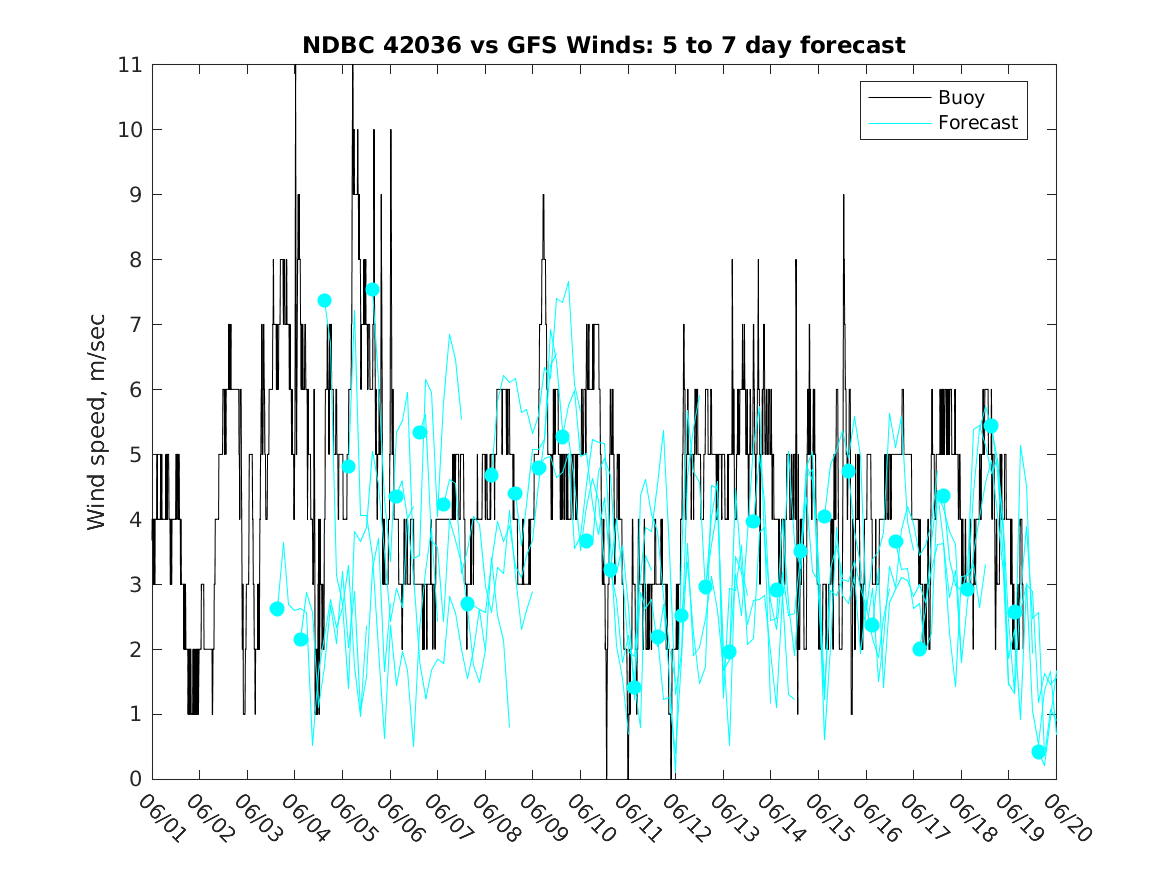 NDBC 42036 vs GFS Winds: 5 to 7 day forecast

Buoy
Forecast

Wind speed, m/sec

11
10
9
8
7
6
5
4
3
2
1
0

06/01
06/02
06/03
06/04
06/05
06/06
06/07
06/08
06/09
06/10
06/11
06/12
06/13
06/14
06/15
06/16
06/17
06/18
06/19
06/20